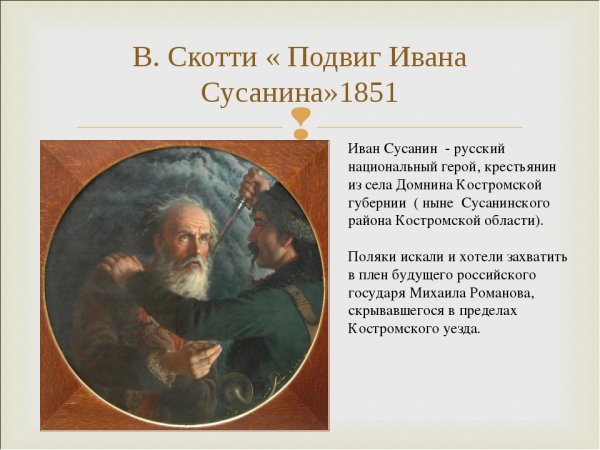 В. Скотти « Подвиг Ивана Сусанина»1851

Иван Сусанин - русский национальный герой, крестьянин из села Домнина Костромской губернии ( ныне Сусанинского района Костромской области).

Поляки искали и хотели захватить в плен будущего российского государя Михаила Романова, скрывавшегося в пределах Костромского уезда.